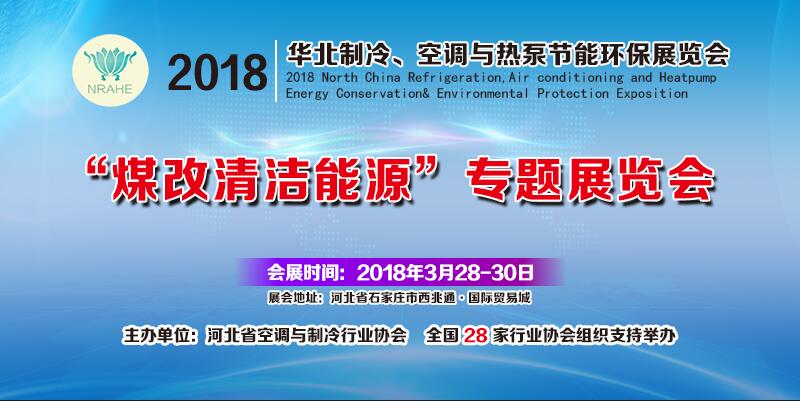 NRAHE

2018 华北制冷、空调与热泵节能环保展览会
2018 North China Refrigeration,Air conditioning and Heatpump Energy Conservation& Environmental Protection Exposition

“煤改清洁能源”专题展览会

会展时间：2018年3月28-30日
展会地址：河北省石家庄市西兆通·国际贸易城

主办单位：河北省空调与制冷行业协会　全国28家行业协会组织支持举办